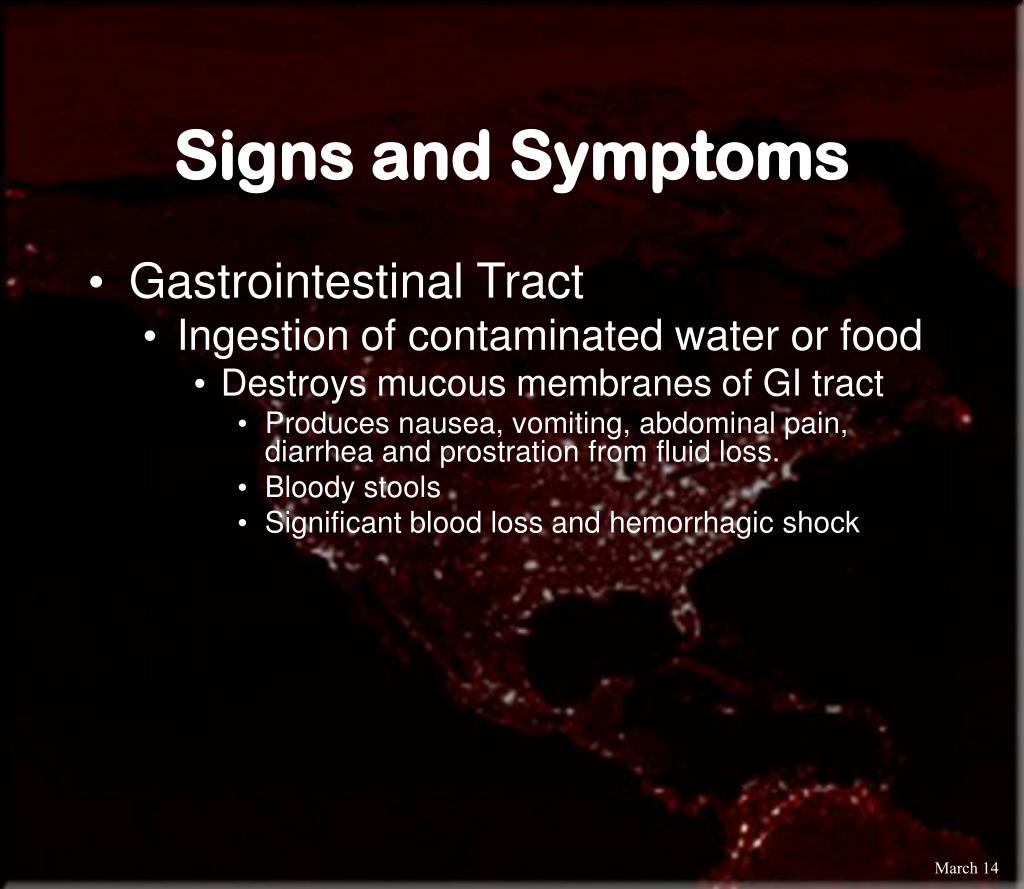 Signs and Symptoms

• Gastrointestinal Tract
• Ingestion of contaminated water or food
• Destroys mucous membranes of GI tract
• Produces nausea, vomiting, abdominal pain, diarrhea and prostration from fluid loss.
• Bloody stools
• Significant blood loss and hemorrhagic shock

March 14